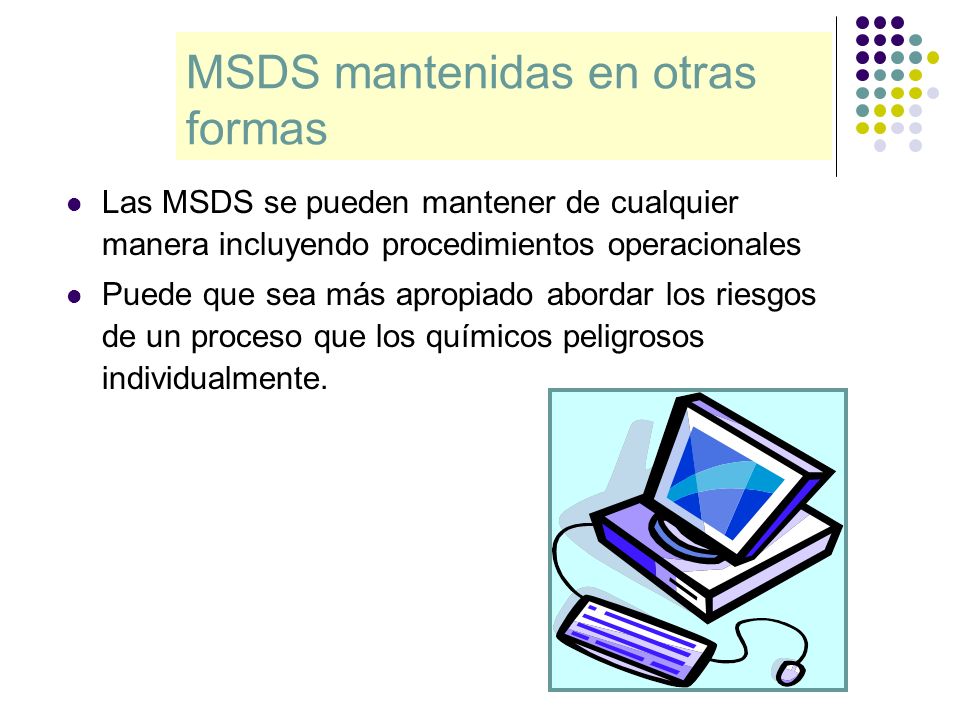 MSDS mantenidas en otras formas

- Las MSDS se pueden mantener de cualquier manera incluyendo procedimientos operacionales
- Puede que sea más apropiado abordar los riesgos de un proceso que los químicos peligrosos individualmente.